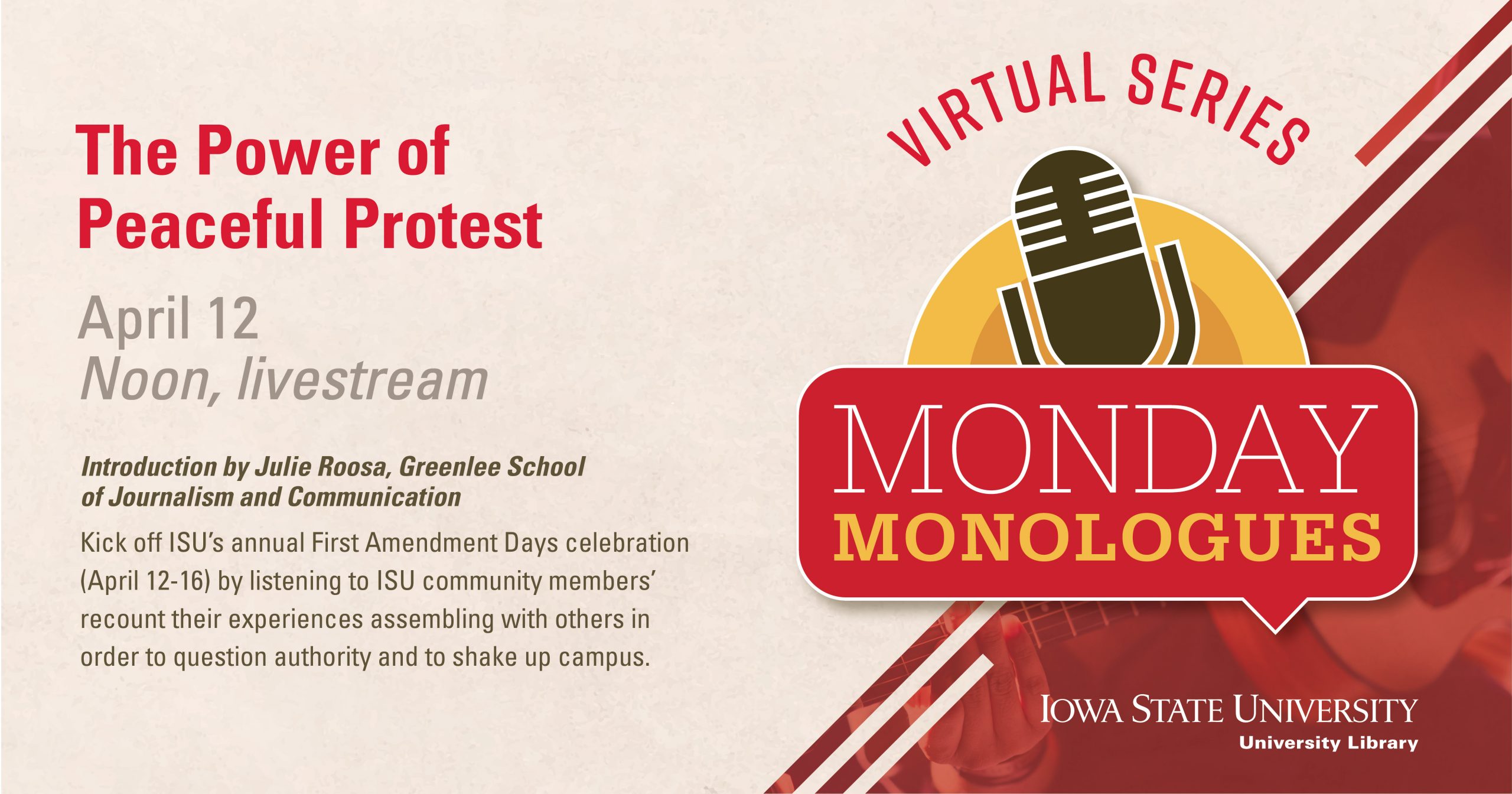 The Power of Peaceful Protest

April 12
Noon, livestream

Introduction by Julie Roosa, Greenlee School of Journalism and Communication

Kick off ISU's annual First Amendment Days celebration (April 12-16) by listening to ISU community members' recount their experiences assembling with others in order to question authority and to shake up campus.

VIRTUAL SERIES

MONDAY MONOLOGUES

IOWA STATE UNIVERSITY
University Library